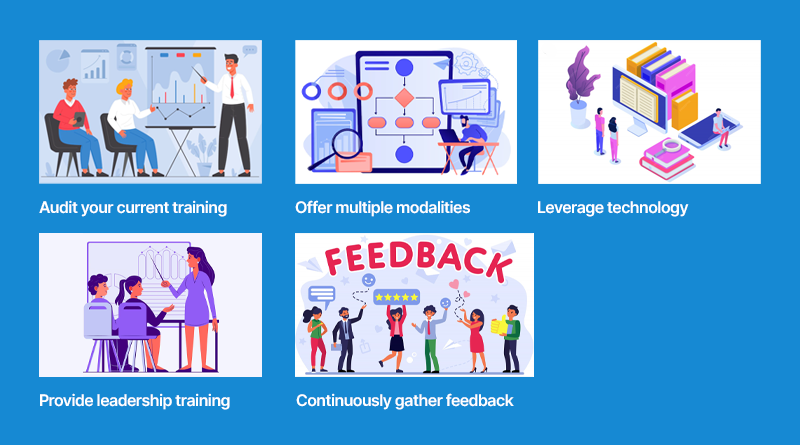 Audit your current training

Offer multiple modalities

Leverage technology

Provide leadership training

FEEDBACK

Continuously gather feedback